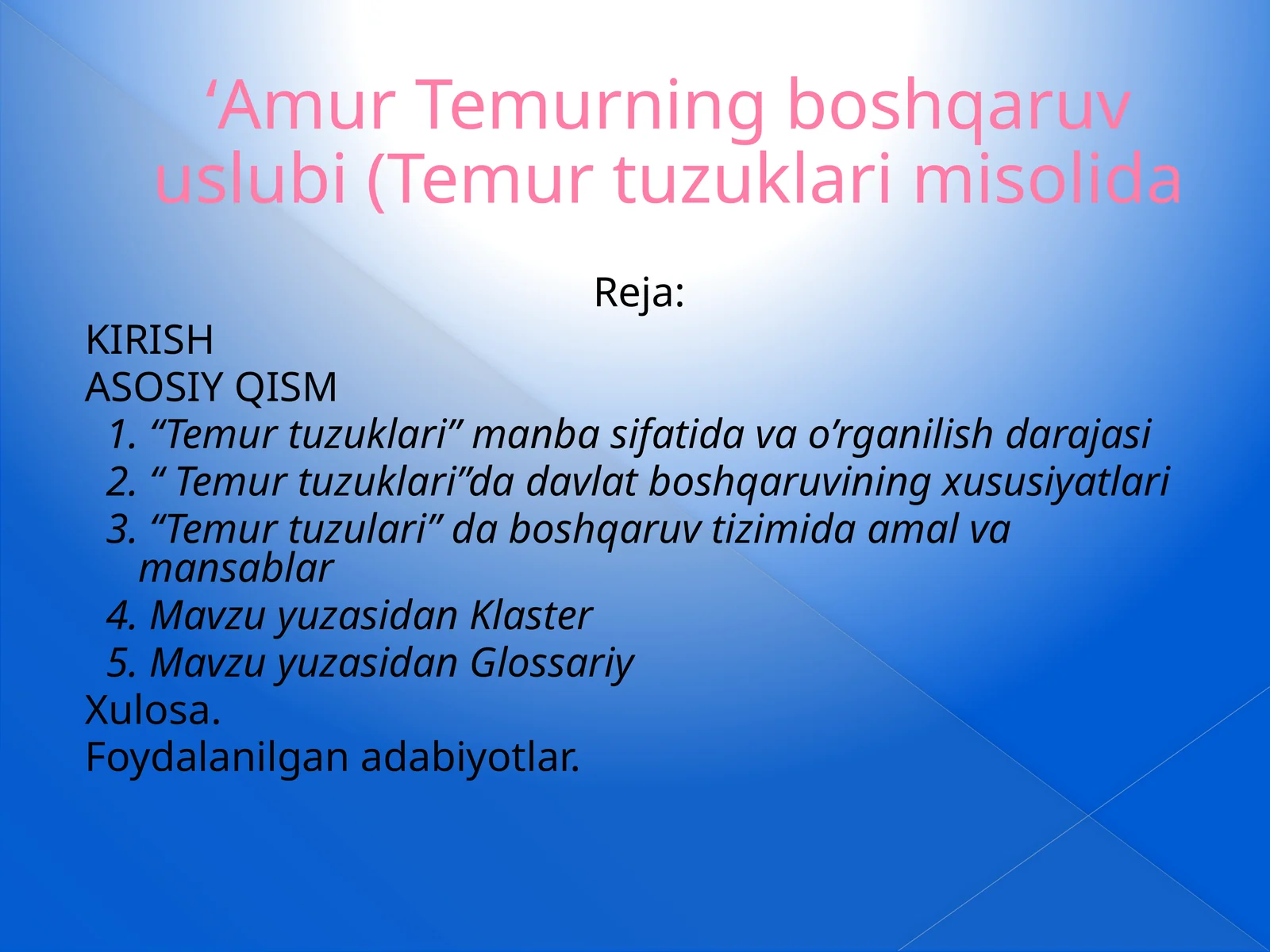 ‘Amur Temurning boshqaruv uslubi (Temur tuzuklari misolida

Reja:

KIRISH

ASOSIY QISM

1. “Temur tuzuklari” manba sifatida va o’rganilish darajasi

2. “ Temur tuzuklari”da davlat boshqaruvining xususiyatlari

3. “Temur tuzulari” da boshqaruv tizimida amal va mansablar

4. Mavzu yuzasidan Klaster

5. Mavzu yuzasidan Glossariy

Xulosa.

Foydalanilgan adabiyotlar.